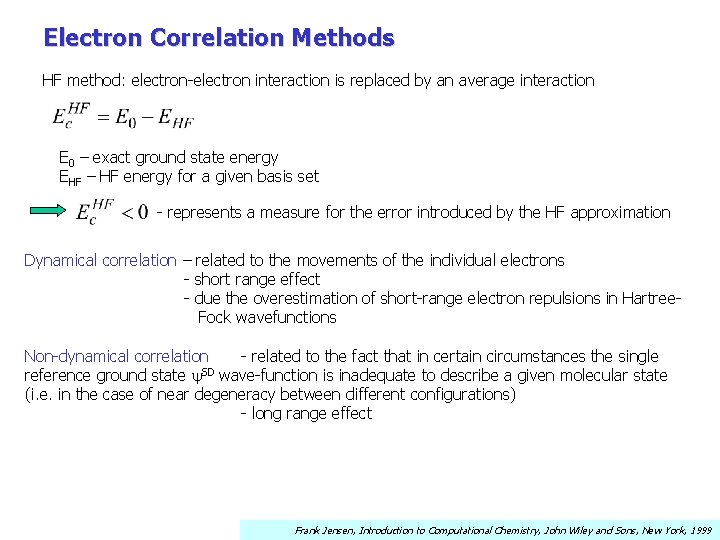 Electron Correlation Methods

HF method: electron-electron interaction is replaced by an average interaction

$E_c^{HF} = E_0 - E_{HF}$

$E_0$ – exact ground state energy
$E_{HF}$ – HF energy for a given basis set

$E_c^{HF} < 0$ - represents a measure for the error introduced by the HF approximation

Dynamical correlation – related to the movements of the individual electrons
- short range effect
- due the overestimation of short-range electron repulsions in Hartree-Fock wavefunctions

Non-dynamical correlation - related to the fact that in certain circumstances the single reference ground state $\psi^{SD}$ wave-function is inadequate to describe a given molecular state (i.e. in the case of near degeneracy between different configurations)
- long range effect

Frank Jensen, Introduction to Computational Chemistry, John Wiley and Sons, New York, 1999